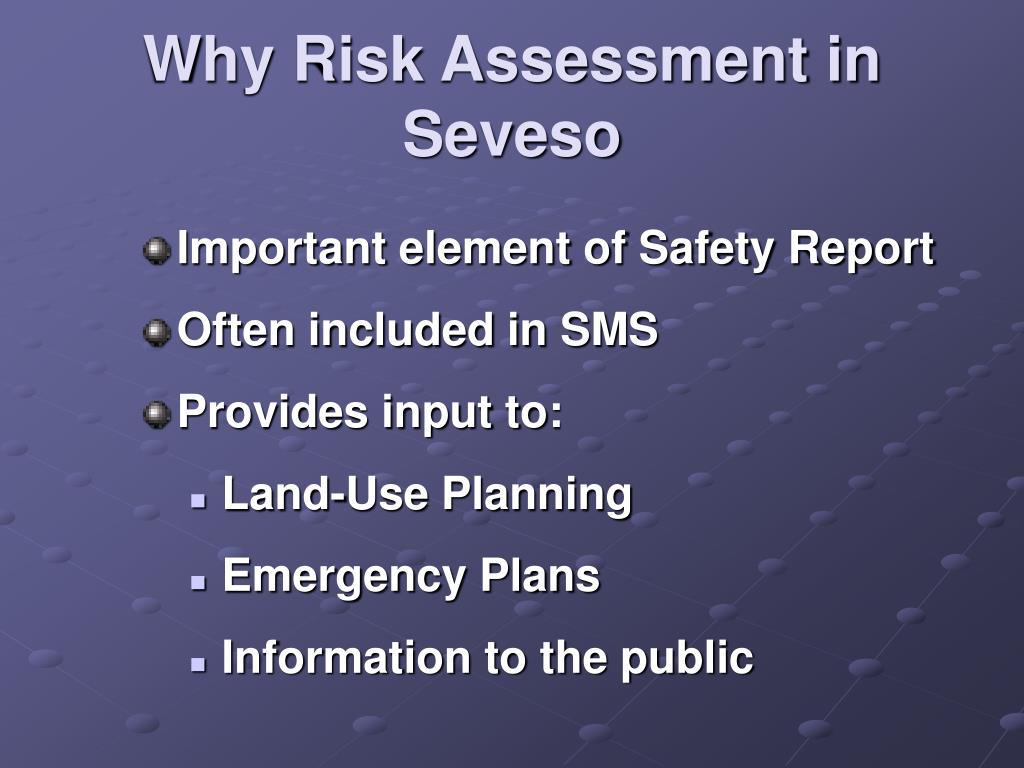 Why Risk Assessment in Seveso

Important element of Safety Report

Often included in SMS

Provides input to:

Land-Use Planning

Emergency Plans

Information to the public